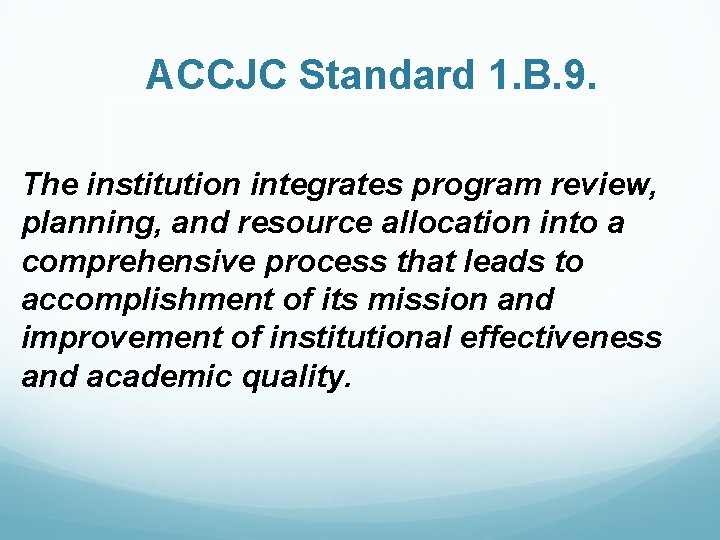 ACCJC Standard 1.B.9.

The institution integrates program review, planning, and resource allocation into a comprehensive process that leads to accomplishment of its mission and improvement of institutional effectiveness and academic quality.